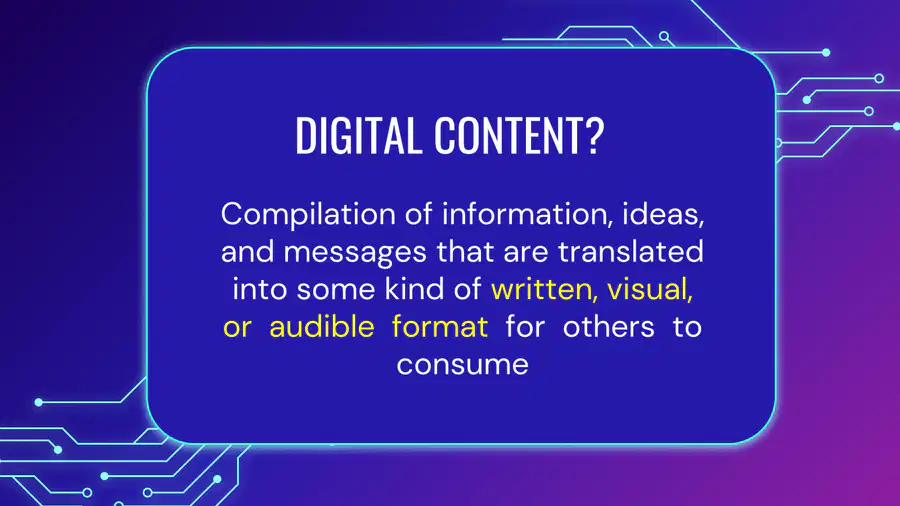 DIGITAL CONTENT?

Compilation of information, ideas, and messages that are translated into some kind of written, visual, or audible format for others to consume